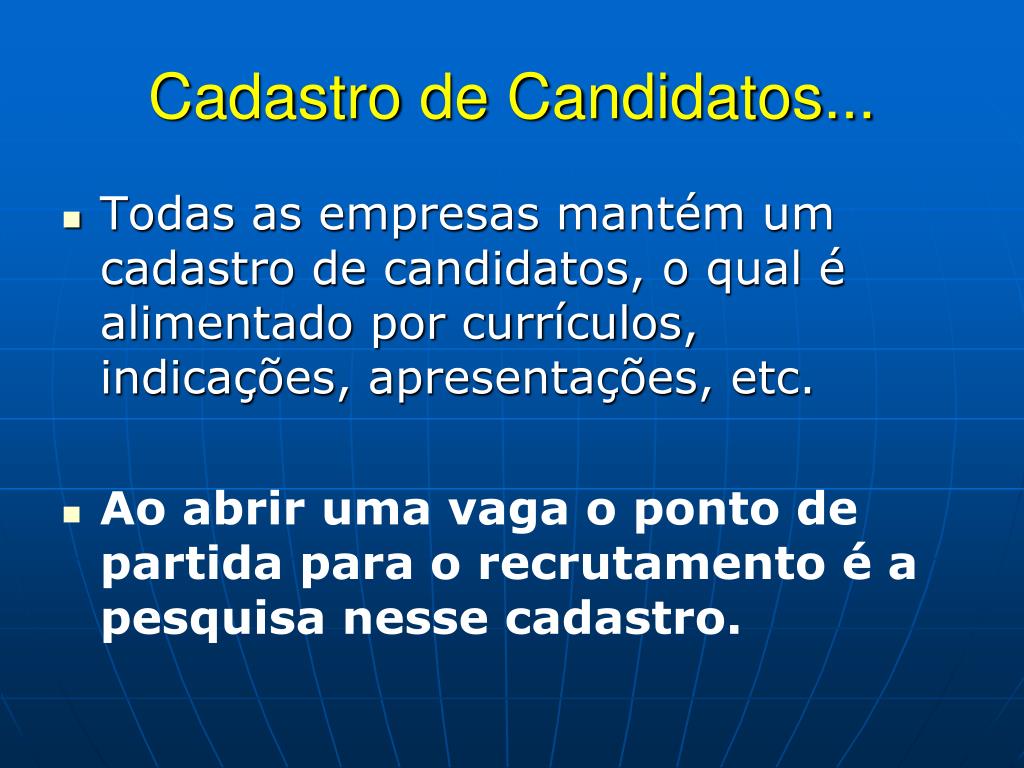 Cadastro de Candidatos...

Todas as empresas mantém um cadastro de candidatos, o qual é alimentado por currículos, indicações, apresentações, etc.

Ao abrir uma vaga o ponto de partida para o recrutamento é a pesquisa nesse cadastro.